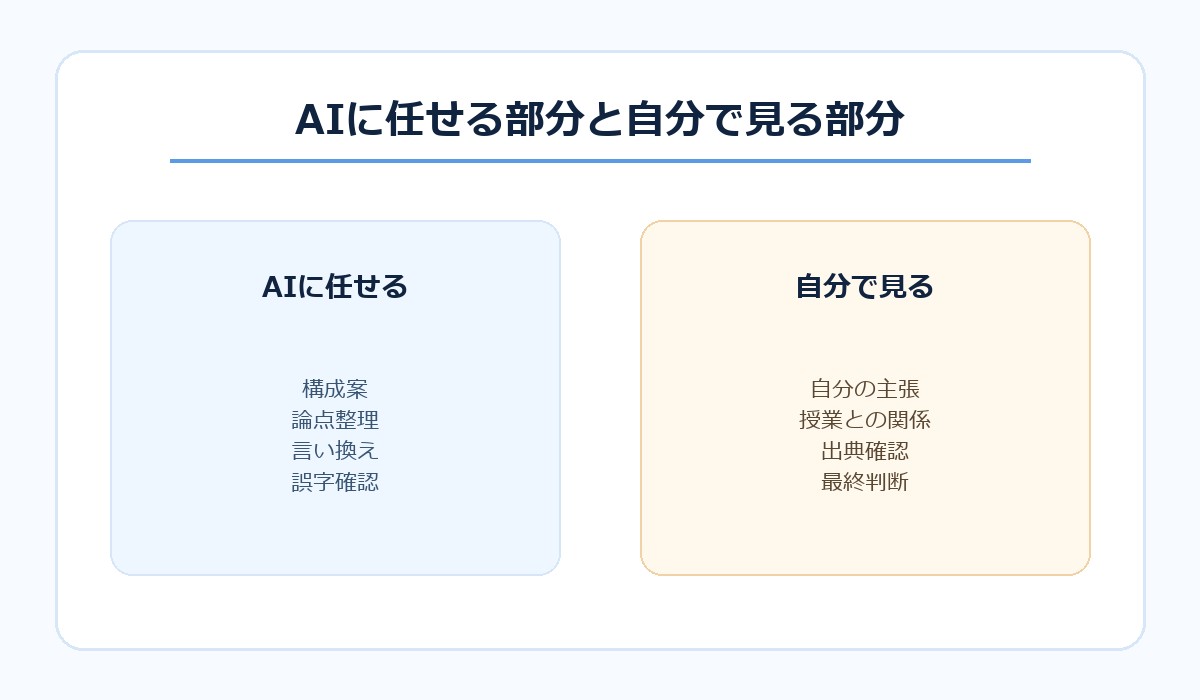 AIに任せる部分と自分で見る部分

AIに任せる

構成案
論点整理
言い換え
誤字確認

自分で見る

自分の主張
授業との関係
出典確認
最終判断